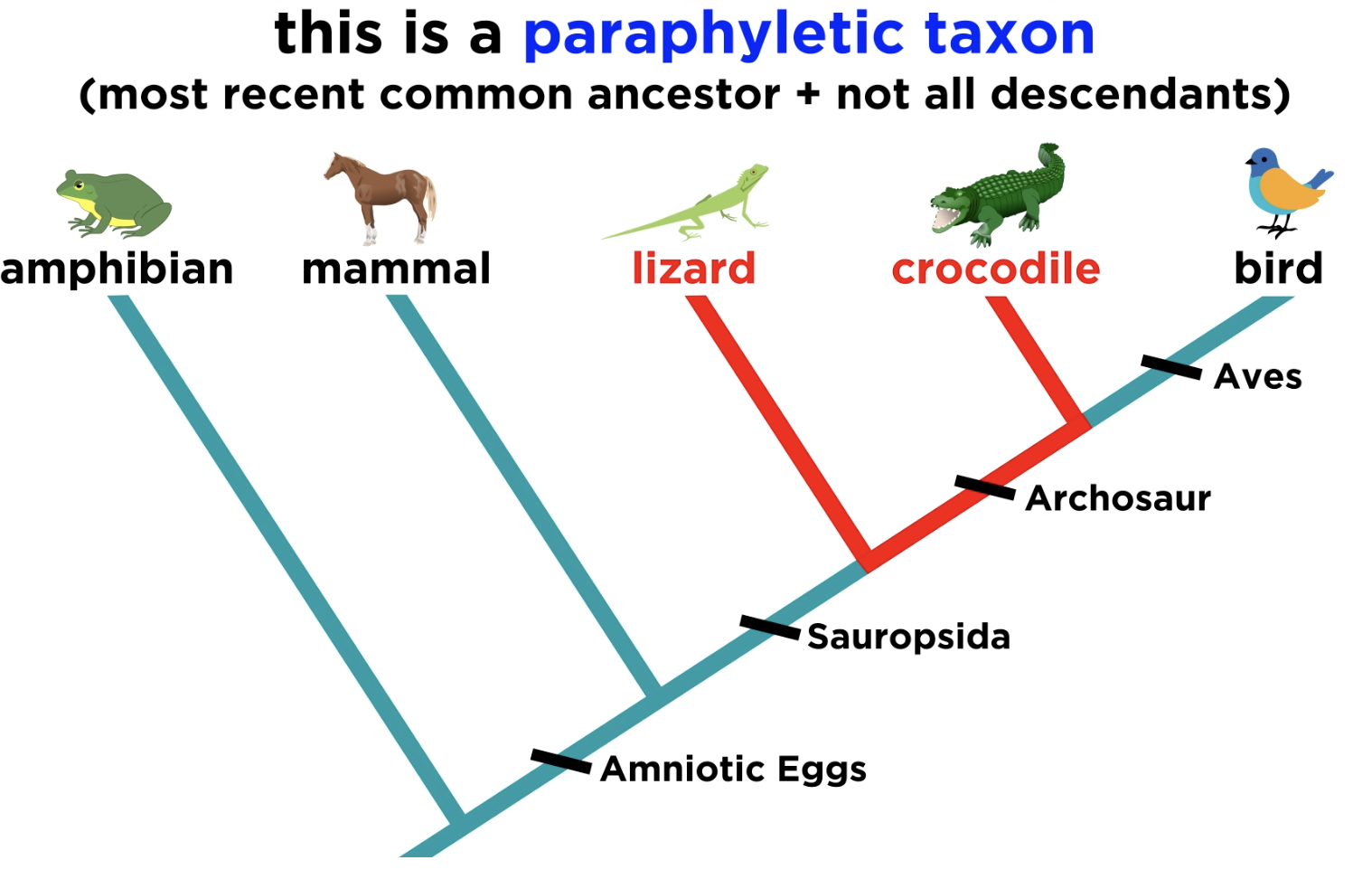 this is a paraphyletic taxon
(most recent common ancestor + not all descendants)

amphibian mammal lizard crocodile bird

Aves

Archosaur

Sauropsida

Amniotic Eggs